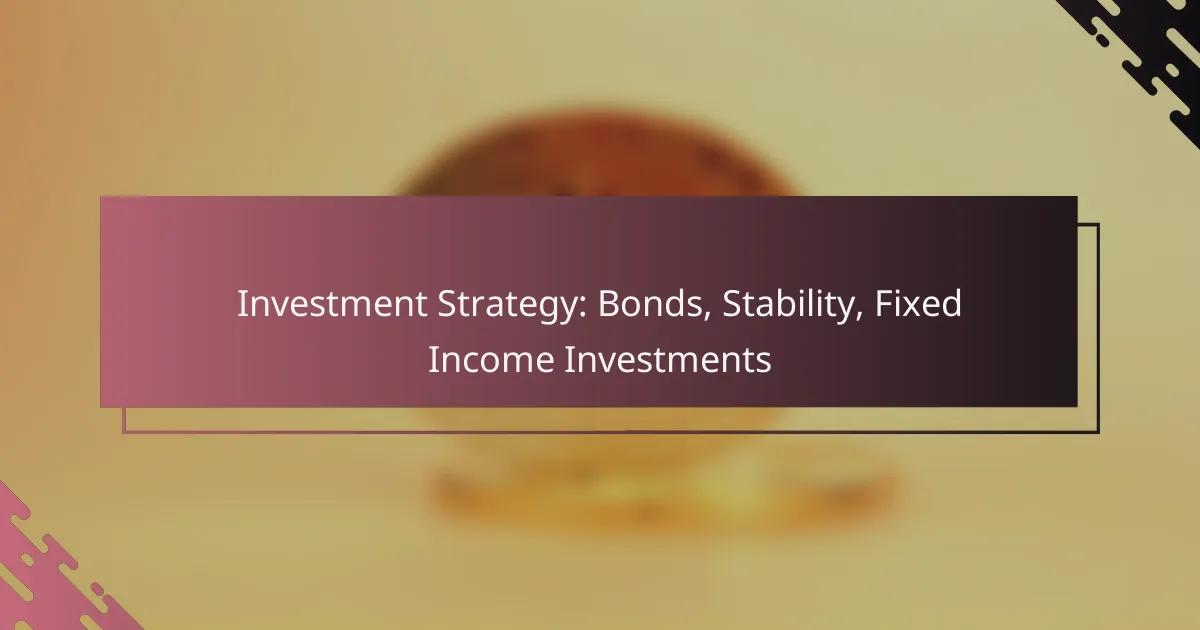 Investment Strategy: Bonds, Stability, Fixed Income Investments